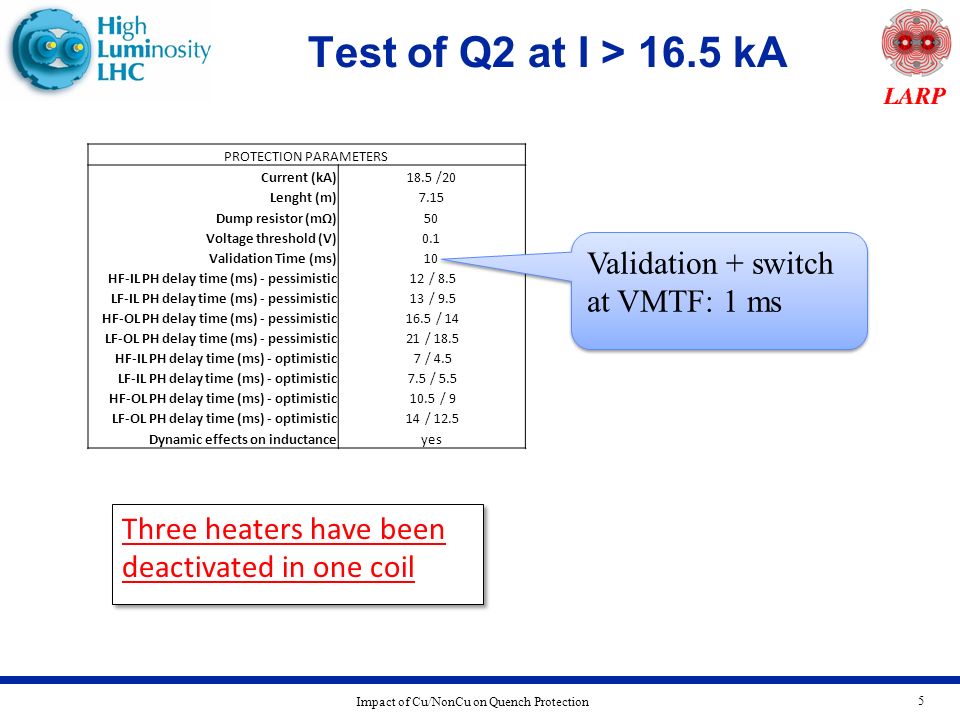 High Luminosity LHC

Test of Q2 at I > 16.5 kA

LARP

| PROTECTION PARAMETERS | |
|---|---|
| Current (kA) | 18.5 /20 |
| Lenght (m) | 7.15 |
| Dump resistor (mΩ) | 50 |
| Voltage threshold (V) | 0.1 |
| Validation Time (ms) | 10 |
| HF-IL PH delay time (ms) - pessimistic | 12 / 8.5 |
| LF-IL PH delay time (ms) - pessimistic | 13 / 9.5 |
| HF-OL PH delay time (ms) - pessimistic | 16.5 / 14 |
| LF-OL PH delay time (ms) - pessimistic | 21 / 18.5 |
| HF-IL PH delay time (ms) - optimistic | 7 / 4.5 |
| LF-IL PH delay time (ms) - optimistic | 7.5 / 5.5 |
| HF-OL PH delay time (ms) - optimistic | 10.5 / 9 |
| LF-OL PH delay time (ms) - optimistic | 14 / 12.5 |
| Dynamic effects on inductance | yes |

Validation + switch at VMTF: 1 ms

Three heaters have been deactivated in one coil

Impact of Cu/NonCu on Quench Protection

5